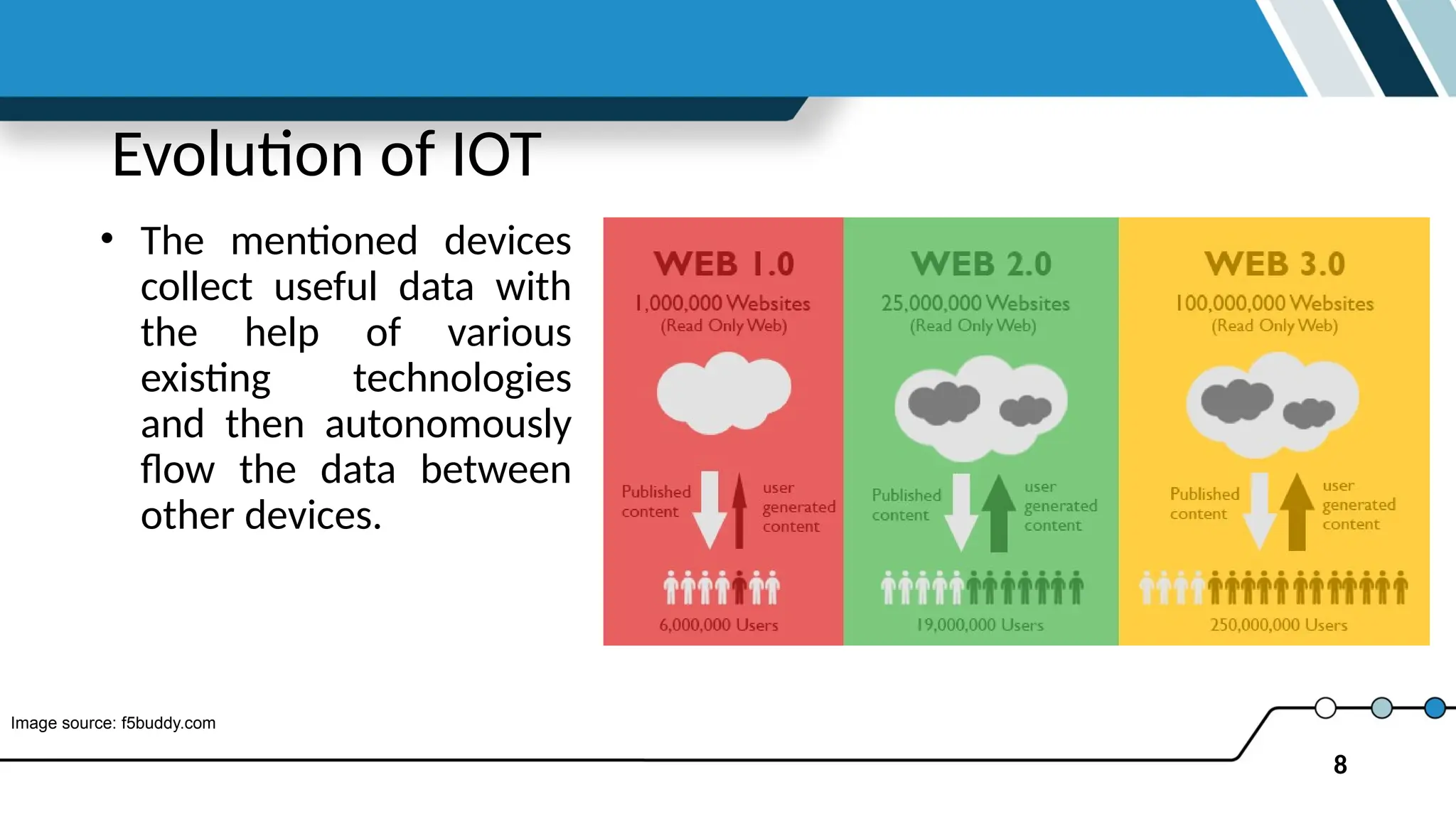 Evolution of IOT

• The mentioned devices collect useful data with the help of various existing technologies and then autonomously flow the data between other devices.

WEB 1.0
1,000,000 Websites
(Read Only Web)
Published content
user generated content
6,000,000 Users

WEB 2.0
25,000,000 Websites
(Read Only Web)
Published content
user generated content
19,000,000 Users

WEB 3.0
100,000,000 Websites
(Read Only Web)
Published content
user generated content
250,000,000 Users

Image source: f5buddy.com

8